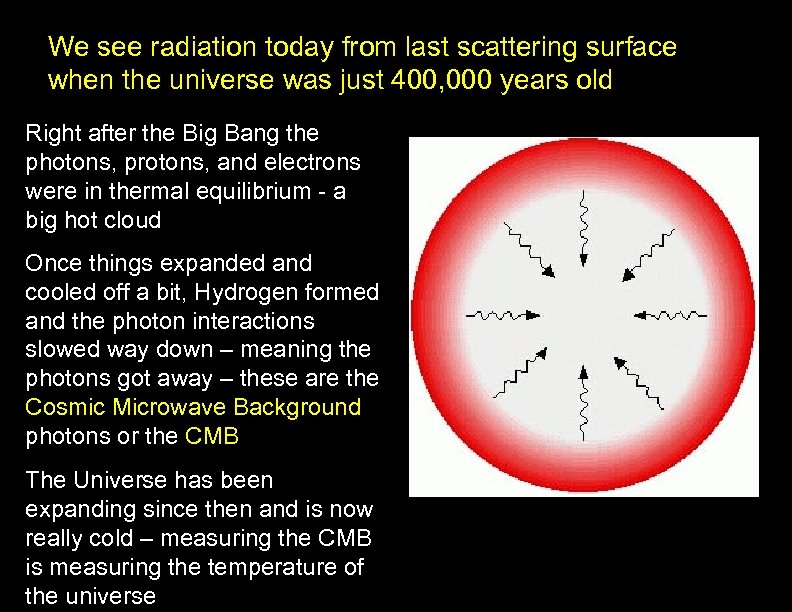 We see radiation today from last scattering surface when the universe was just 400,000 years old

Right after the Big Bang the photons, protons, and electrons were in thermal equilibrium - a big hot cloud

Once things expanded and cooled off a bit, Hydrogen formed and the photon interactions slowed way down – meaning the photons got away – these are the Cosmic Microwave Background photons or the CMB

The Universe has been expanding since then and is now really cold – measuring the CMB is measuring the temperature of the universe